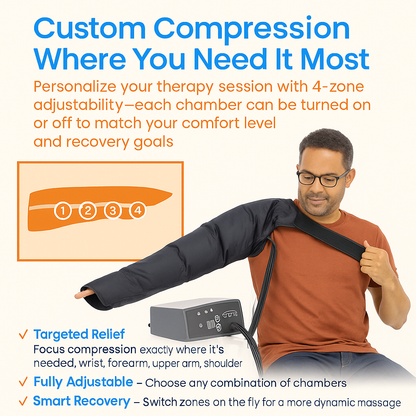 Custom Compression Where You Need It Most

Personalize your therapy session with 4-zone adjustability—each chamber can be turned on or off to match your comfort level and recovery goals

1 2 3 4

✓ Targeted Relief
Focus compression exactly where it's needed, wrist, forearm, upper arm, shoulder

✓ Fully Adjustable – Choose any combination of chambers

✓ Smart Recovery – Switch zones on the fly for a more dynamic massage